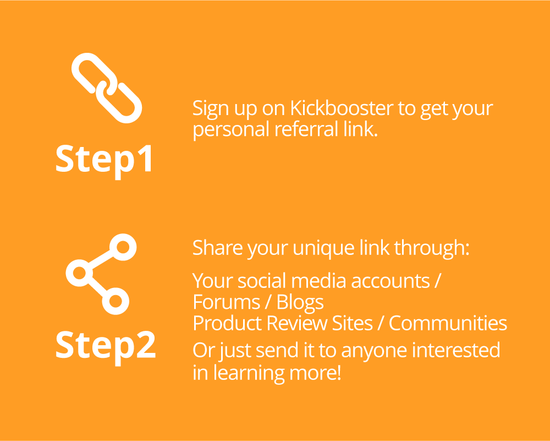 Step1

Sign up on Kickbooster to get your personal referral link.

Step2

Share your unique link through:

Your social media accounts / Forums / Blogs
Product Review Sites / Communities

Or just send it to anyone interested in learning more!